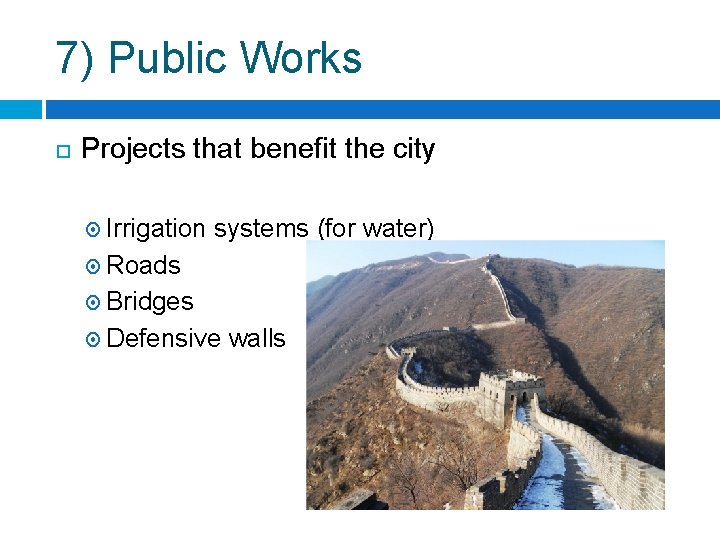 7) Public Works

Projects that benefit the city

Irrigation systems (for water)
Roads
Bridges
Defensive walls